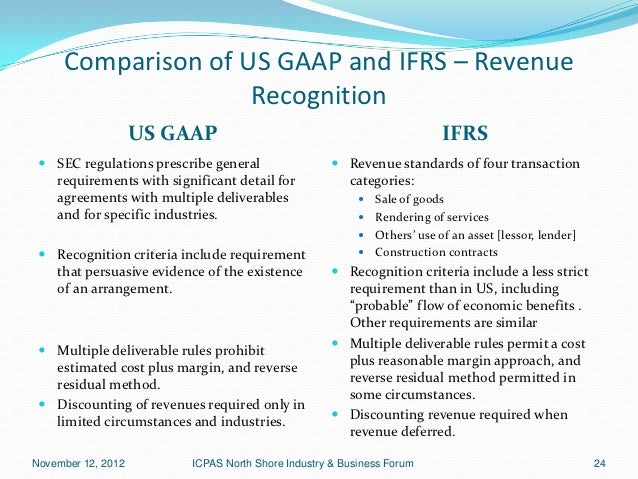 Comparison of US GAAP and IFRS – Revenue Recognition

US GAAP

- SEC regulations prescribe general requirements with significant detail for agreements with multiple deliverables and for specific industries.
- Recognition criteria include requirement that persuasive evidence of the existence of an arrangement.
- Multiple deliverable rules prohibit estimated cost plus margin, and reverse residual method.
- Discounting of revenues required only in limited circumstances and industries.

IFRS

- Revenue standards of four transaction categories:
  - Sale of goods
  - Rendering of services
  - Others' use of an asset [lessor, lender]
  - Construction contracts
- Recognition criteria include a less strict requirement than in US, including "probable" flow of economic benefits . Other requirements are similar
- Multiple deliverable rules permit a cost plus reasonable margin approach, and reverse residual method permitted in some circumstances.
- Discounting revenue required when revenue deferred.

November 12, 2012 ICPAS North Shore Industry & Business Forum 24